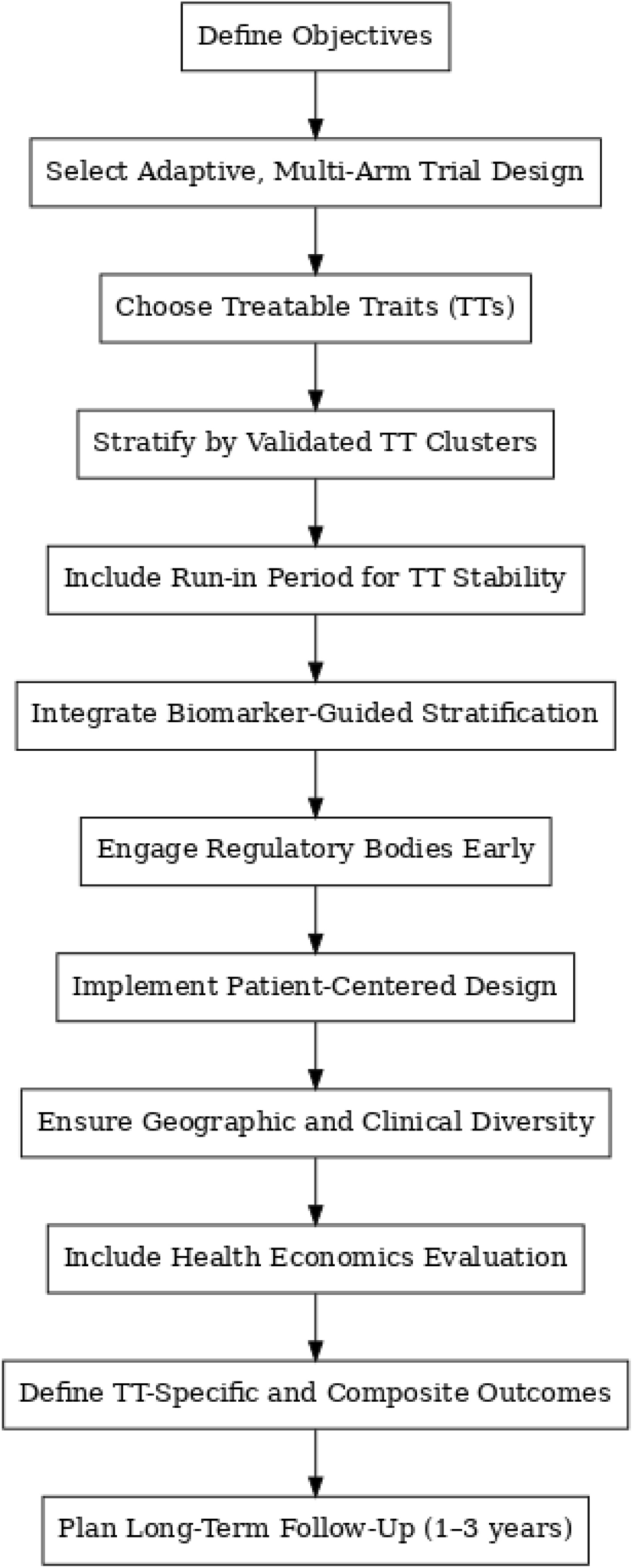 Define Objectives

Select Adaptive, Multi-Arm Trial Design

Choose Treatable Traits (TTs)

Stratify by Validated TT Clusters

Include Run-in Period for TT Stability

Integrate Biomarker-Guided Stratification

Engage Regulatory Bodies Early

Implement Patient-Centered Design

Ensure Geographic and Clinical Diversity

Include Health Economics Evaluation

Define TT-Specific and Composite Outcomes

Plan Long-Term Follow-Up (1–3 years)